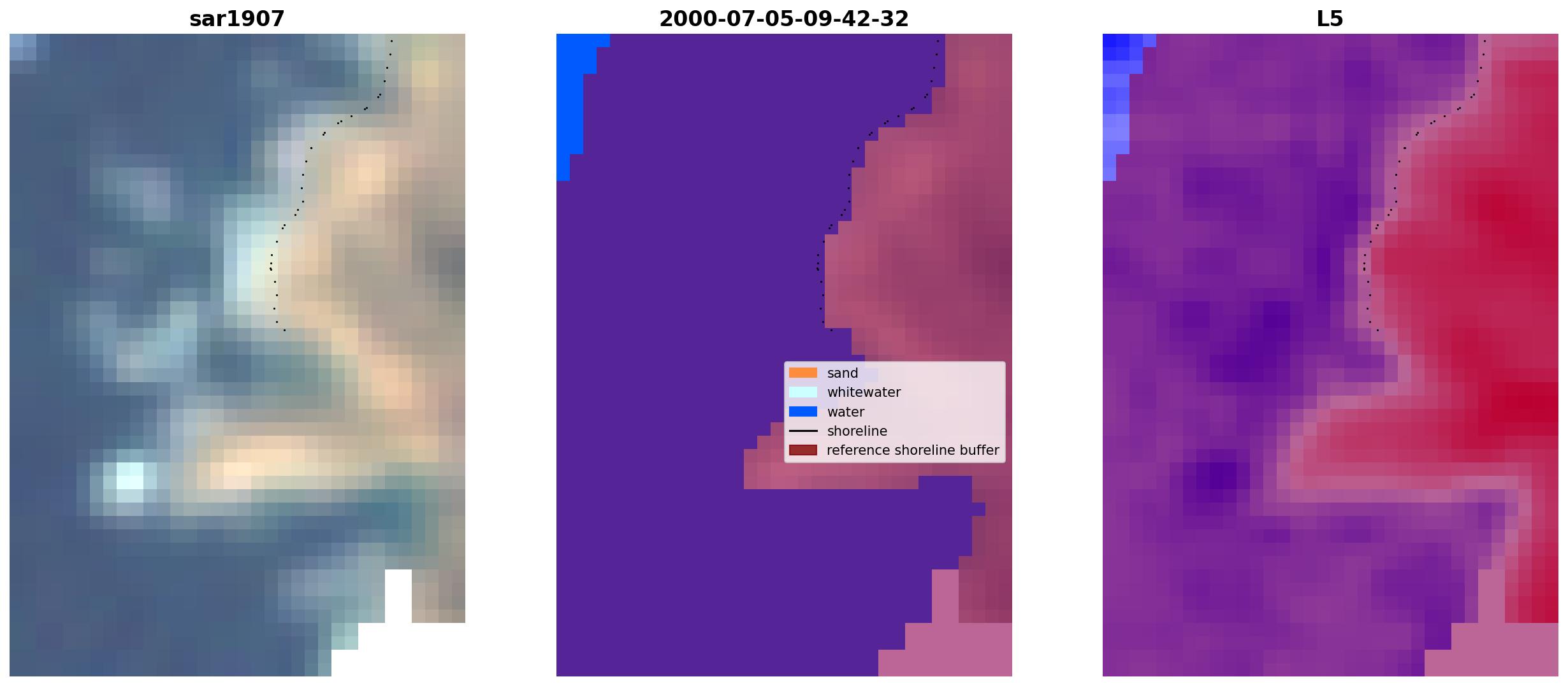 sar1907

2000-07-05-09-42-32

sand
whitewater
water
shoreline
reference shoreline buffer

L5